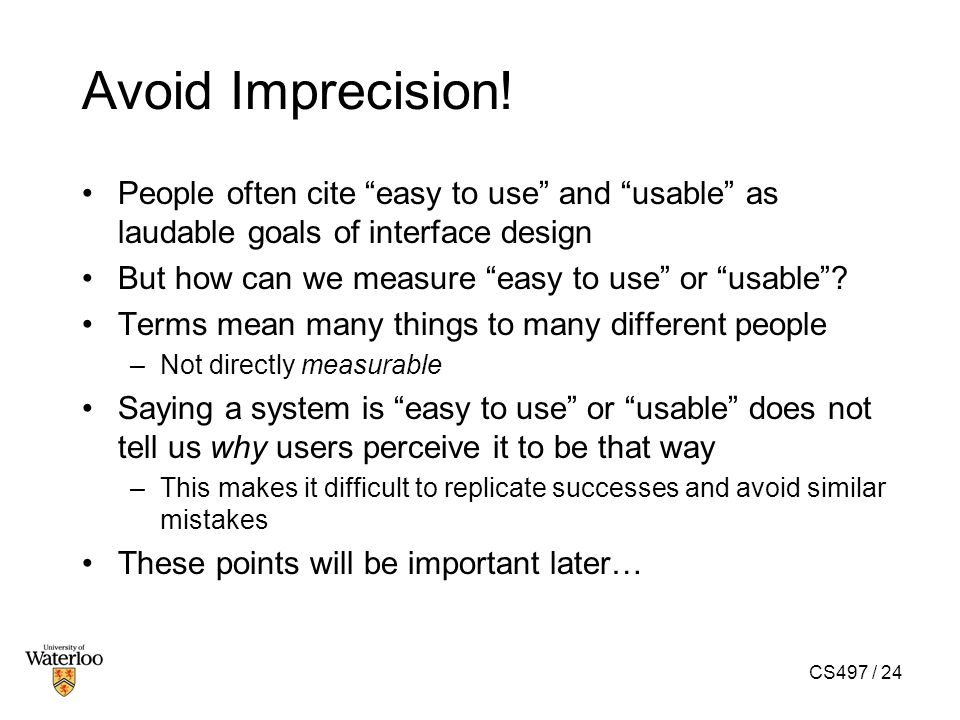 Avoid Imprecision!

• People often cite “easy to use” and “usable” as laudable goals of interface design

• But how can we measure “easy to use” or “usable”?

• Terms mean many things to many different people

– Not directly measurable

• Saying a system is “easy to use” or “usable” does not tell us why users perceive it to be that way

– This makes it difficult to replicate successes and avoid similar mistakes

• These points will be important later…

University of Waterloo

CS497 / 24